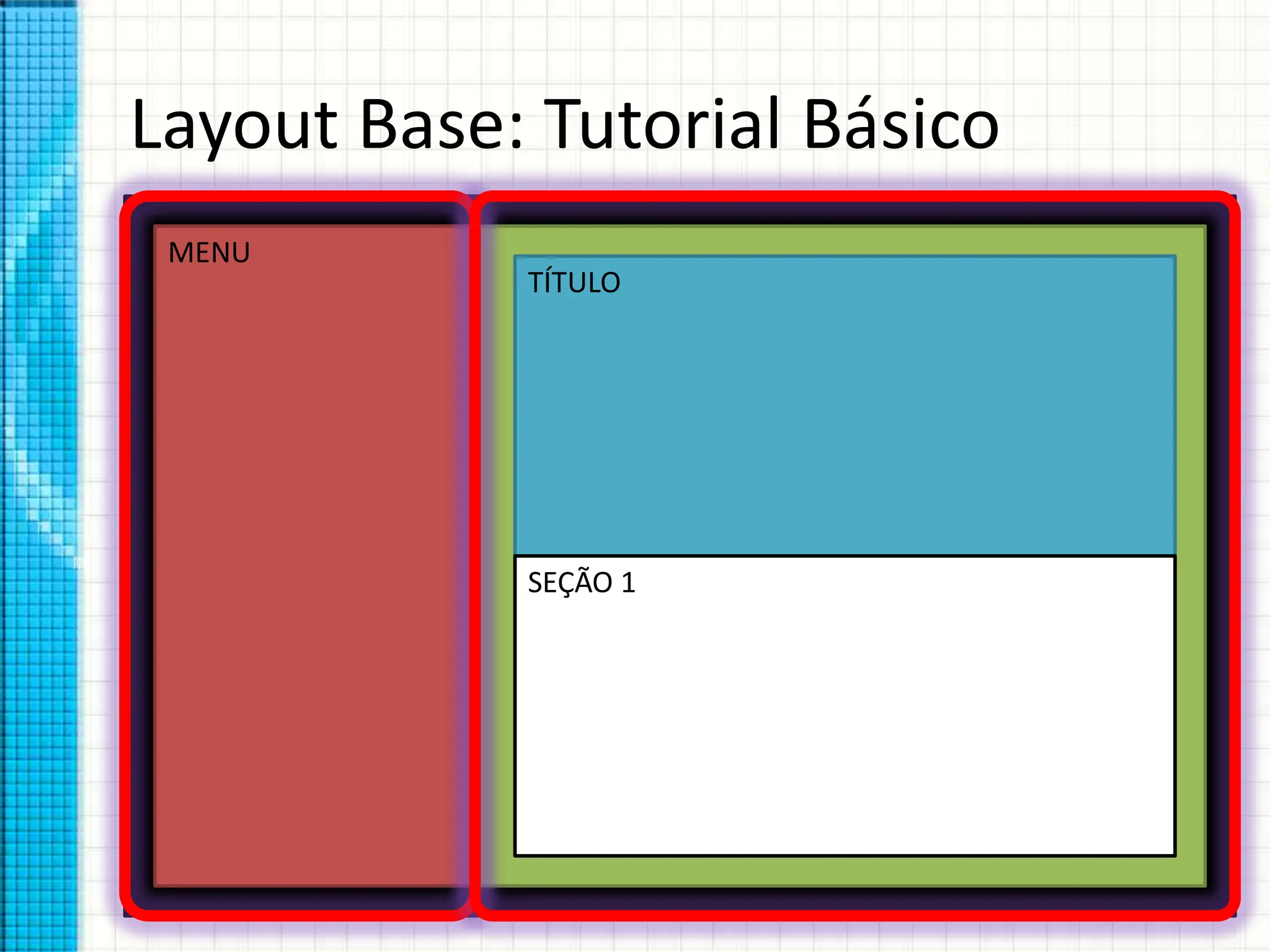 Layout Base: Tutorial Básico

MENU

TÍTULO

SEÇÃO 1